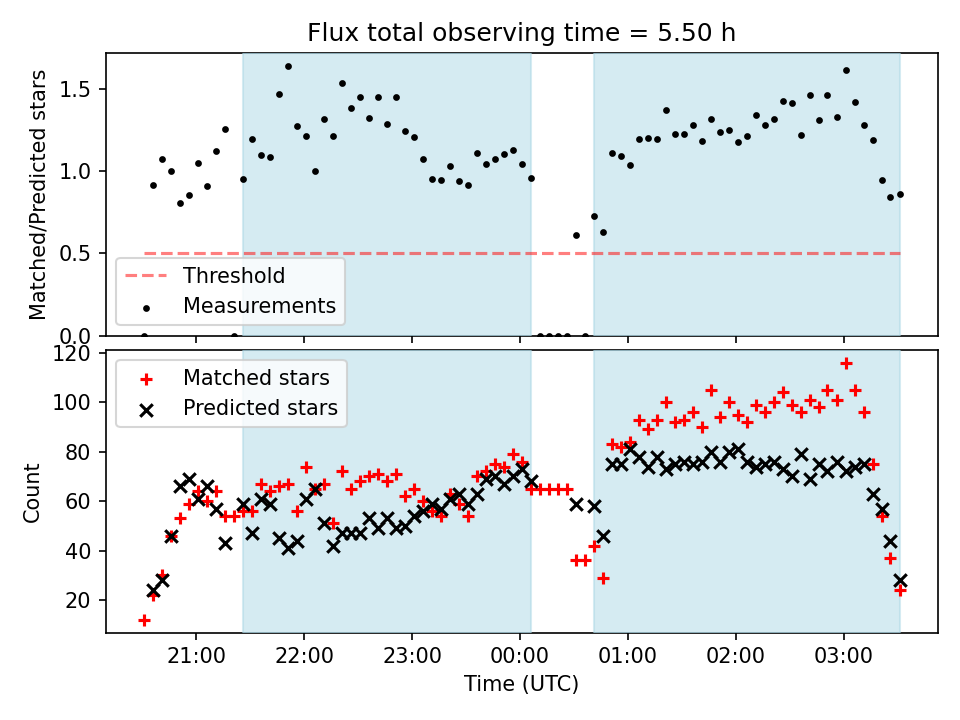 Flux total observing time = 5.50 h

Matched/Predicted stars

1.5
1.0
0.5
0.0

Threshold
Measurements

Count

120
100
80
60
40
20

Matched stars
Predicted stars

21:00
22:00
23:00
00:00
01:00
02:00
03:00

Time (UTC)